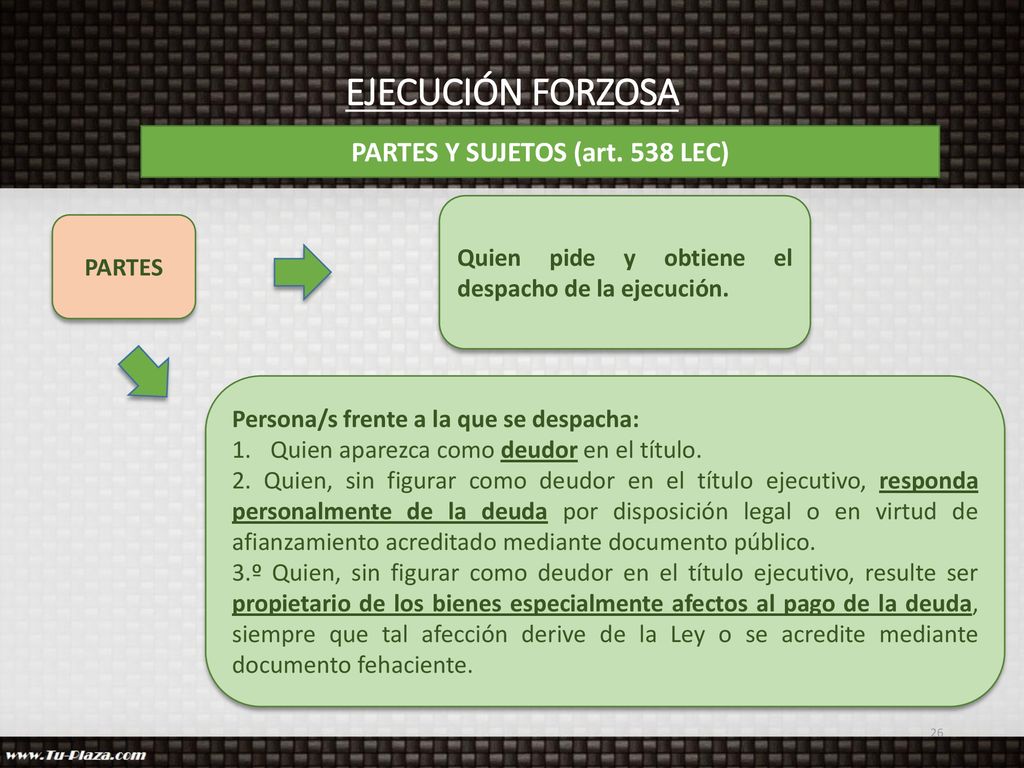 EJECUCIÓN FORZOSA

PARTES Y SUJETOS (art. 538 LEC)

PARTES

Quien pide y obtiene el despacho de la ejecución.

Persona/s frente a la que se despacha:
1. Quien aparezca como deudor en el título.
2. Quien, sin figurar como deudor en el título ejecutivo, responda personalmente de la deuda por disposición legal o en virtud de afianzamiento acreditado mediante documento público.
3.º Quien, sin figurar como deudor en el título ejecutivo, resulte ser propietario de los bienes especialmente afectos al pago de la deuda, siempre que tal afección derive de la Ley o se acredite mediante documento fehaciente.

26

www.Tu-Plaza.com